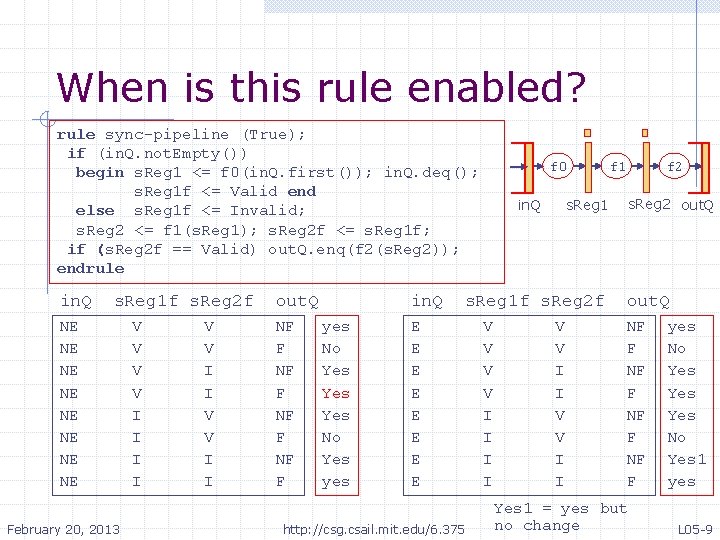 When is this rule enabled?

rule sync-pipeline (True);
if (inQ.notEmpty())
begin sReg1 <= f0(inQ.first()); inQ.deq();
sReg1f <= Valid end
else sReg1f <= Invalid;
sReg2 <= f1(sReg1); sReg2f <= sReg1f;
if (sReg2f == Valid) outQ.enq(f2(sReg2));
endrule

f0 f1 f2
inQ sReg1 sReg2 outQ

| inQ | sReg1f | sReg2f | outQ | |
|---|---|---|---|---|
| NE | V | V | NF | yes |
| NE | V | V | F | No |
| NE | V | I | NF | Yes |
| NE | V | I | F | Yes |
| NE | I | V | NF | Yes |
| NE | I | V | F | No |
| NE | I | I | NF | Yes |
| NE | I | I | F | yes |

| inQ | sReg1f | sReg2f | outQ | |
|---|---|---|---|---|
| E | V | V | NF | yes |
| E | V | V | F | No |
| E | V | I | NF | Yes |
| E | V | I | F | Yes |
| E | I | V | NF | Yes |
| E | I | V | F | No |
| E | I | I | NF | Yes1 |
| E | I | I | F | yes |

Yes1 = yes but no change

February 20, 2013 http://csg.csail.mit.edu/6.375 L05-9